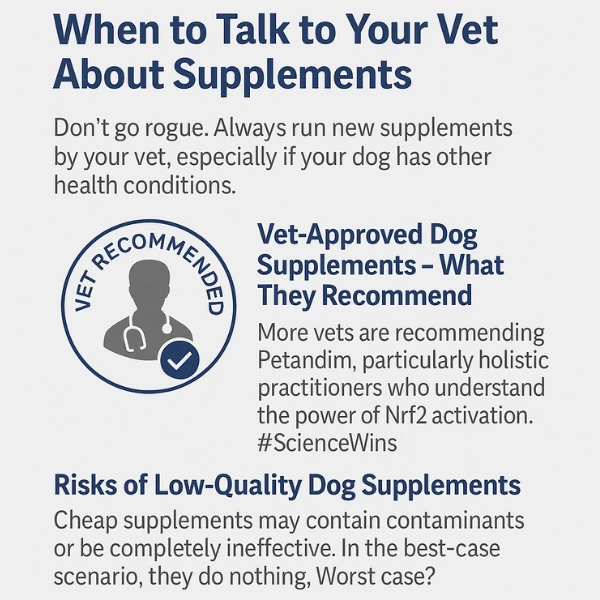 When to Talk to Your Vet About Supplements

Don't go rogue. Always run new supplements by your vet, especially if your dog has other health conditions.

VET RECOMMENDED

Vet-Approved Dog Supplements – What They Recommend

More vets are recommending Petandim, particularly holistic practitioners who understand the power of Nrf2 activation. #ScienceWins

Risks of Low-Quality Dog Supplements

Cheap supplements may contain contaminants or be completely ineffective. In the best-case scenario, they do nothing, Worst case?